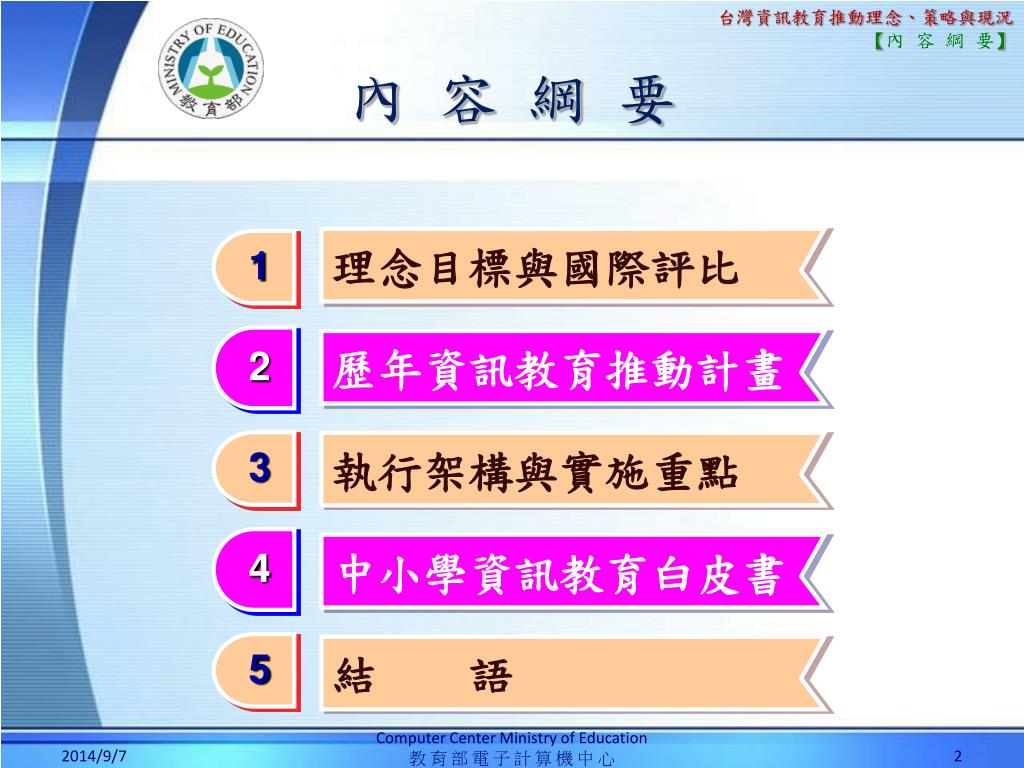 台灣資訊教育推動理念、策略與現況
【內 容 綱 要】

MINISTRY OF EDUCATION
教育部

內 容 綱 要

1 理念目標與國際評比

2 歷年資訊教育推動計畫

3 執行架構與實施重點

4 中小學資訊教育白皮書

5 結 語

2014/9/7

Computer Center Ministry of Education
教育部電子計算機中心

2